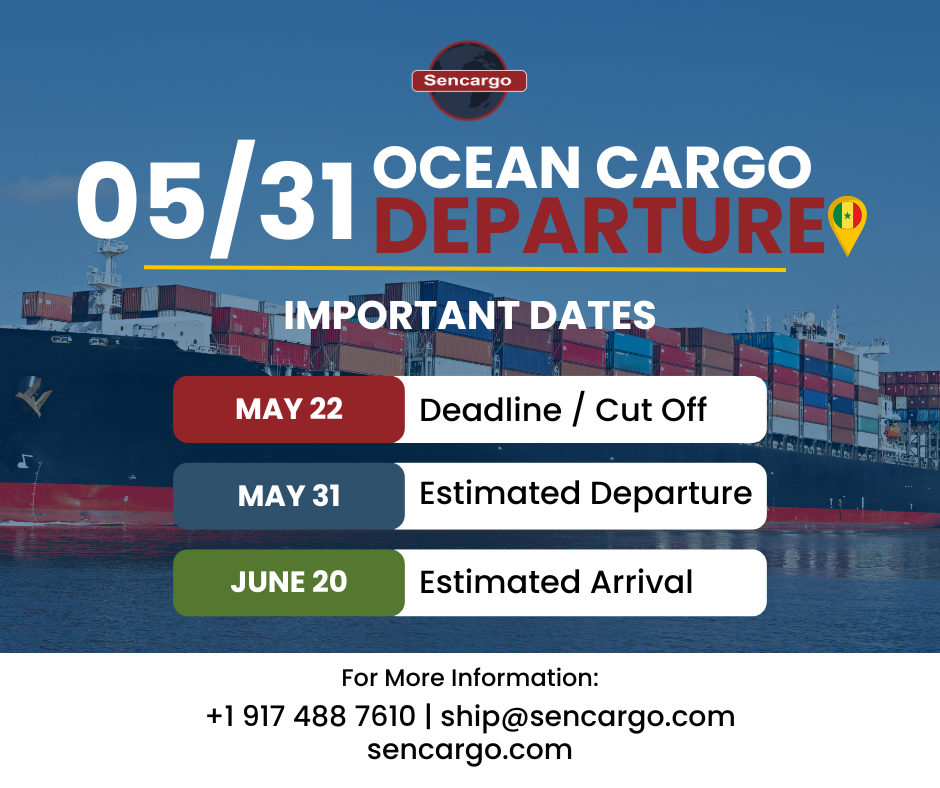 Sencargo

05/31 OCEAN CARGO DEPARTURE

IMPORTANT DATES

MAY 22 Deadline / Cut Off

MAY 31 Estimated Departure

JUNE 20 Estimated Arrival

For More Information:

+1 917 488 7610 | ship@sencargo.com
sencargo.com